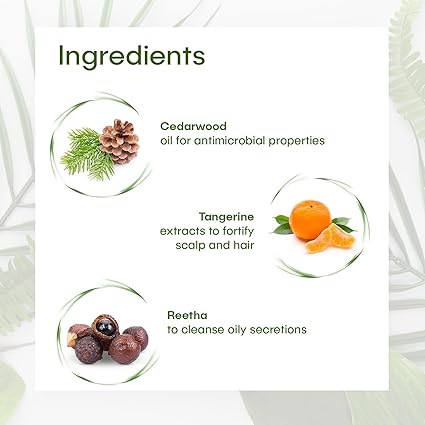 Ingredients

Cedarwood
oil for antimicrobial properties

Tangerine
extracts to fortify scalp and hair

Reetha
to cleanse oily secretions